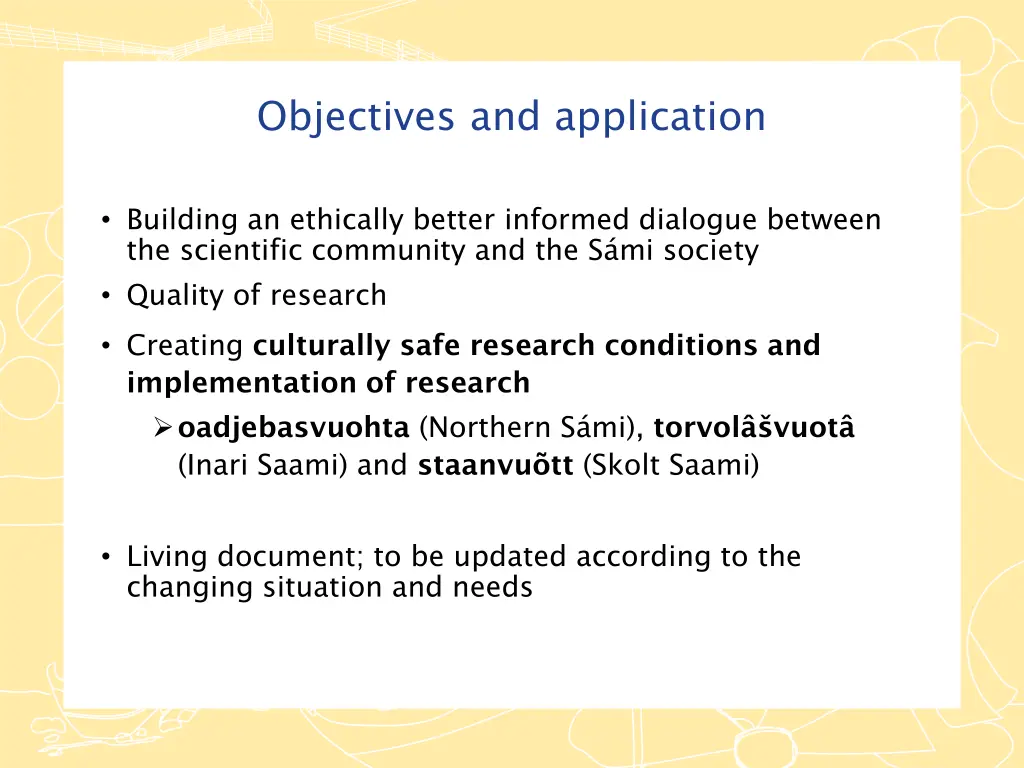 Objectives and application

• Building an ethically better informed dialogue between the scientific community and the Sámi society

• Quality of research

• Creating culturally safe research conditions and implementation of research

➢ oadjebasvuohta (Northern Sámi), torvolâšvuotâ (Inari Saami) and staanvuõtt (Skolt Saami)

• Living document; to be updated according to the changing situation and needs